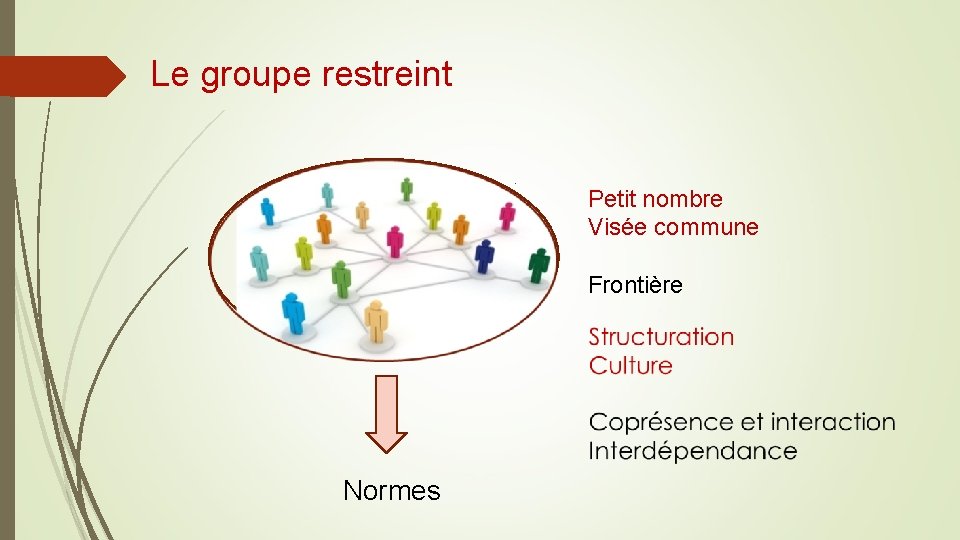 Le groupe restreint

Petit nombre
Visée commune

Frontière

Structuration
Culture

Coprésence et interaction
Interdépendance

Normes